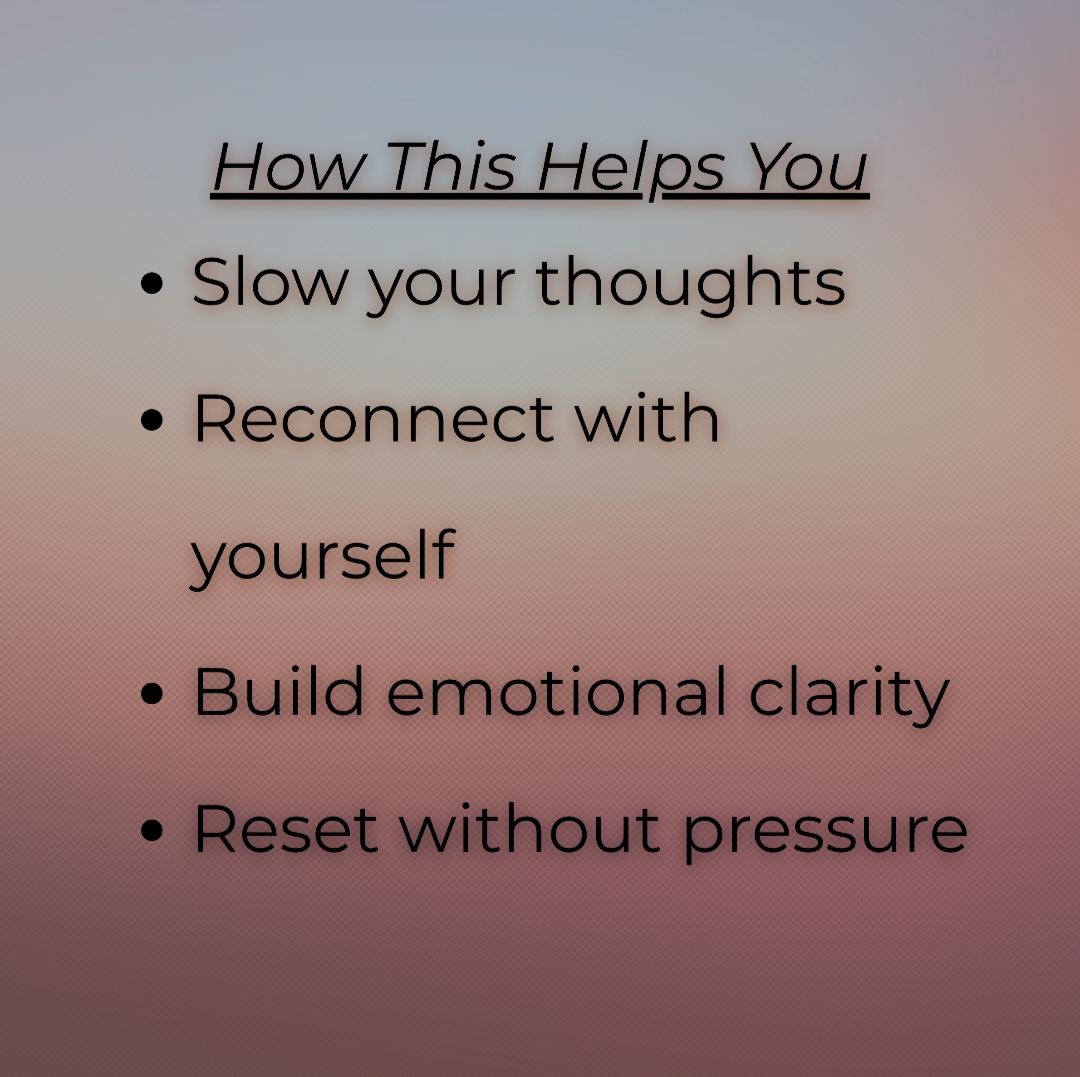 How This Helps You

- Slow your thoughts
- Reconnect with yourself
- Build emotional clarity
- Reset without pressure